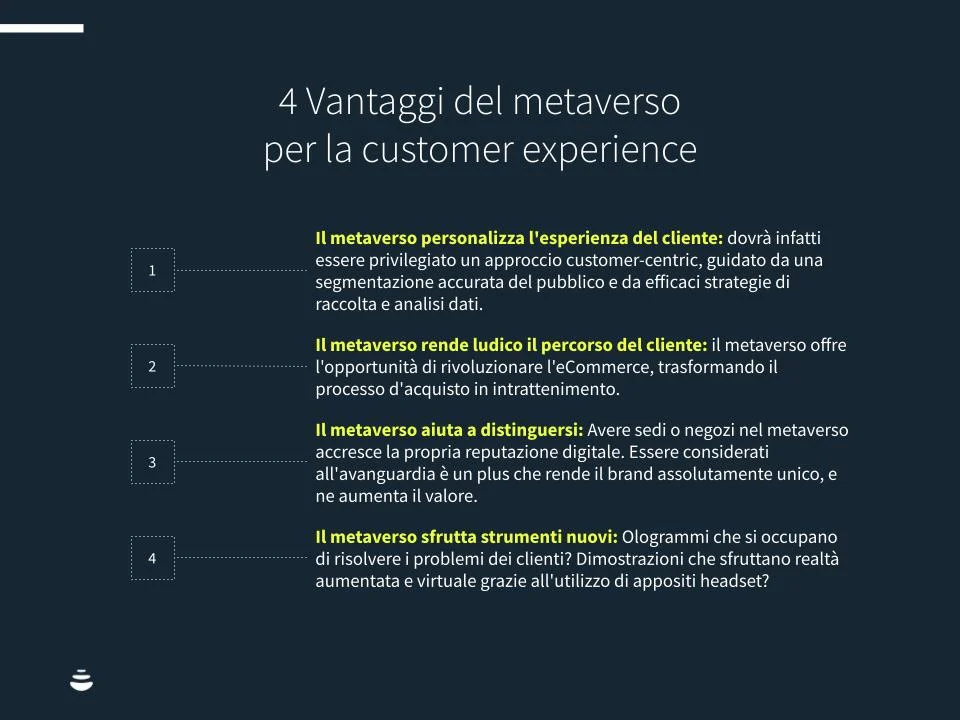 4 Vantaggi del metaverso per la customer experience

1

Il metaverso personalizza l'esperienza del cliente: dovrà infatti essere privilegiato un approccio customer-centric, guidato da una segmentazione accurata del pubblico e da efficaci strategie di raccolta e analisi dati.

2

Il metaverso rende ludico il percorso del cliente: il metaverso offre l'opportunità di rivoluzionare l'eCommerce, trasformando il processo d'acquisto in intrattenimento.

3

Il metaverso aiuta a distinguersi: Avere sedi o negozi nel metaverso accresce la propria reputazione digitale. Essere considerati all'avanguardia è un plus che rende il brand assolutamente unico, e ne aumenta il valore.

4

Il metaverso sfrutta strumenti nuovi: Ologrammi che si occupano di risolvere i problemi dei clienti? Dimostrazioni che sfruttano realtà aumentata e virtuale grazie all'utilizzo di appositi headset?